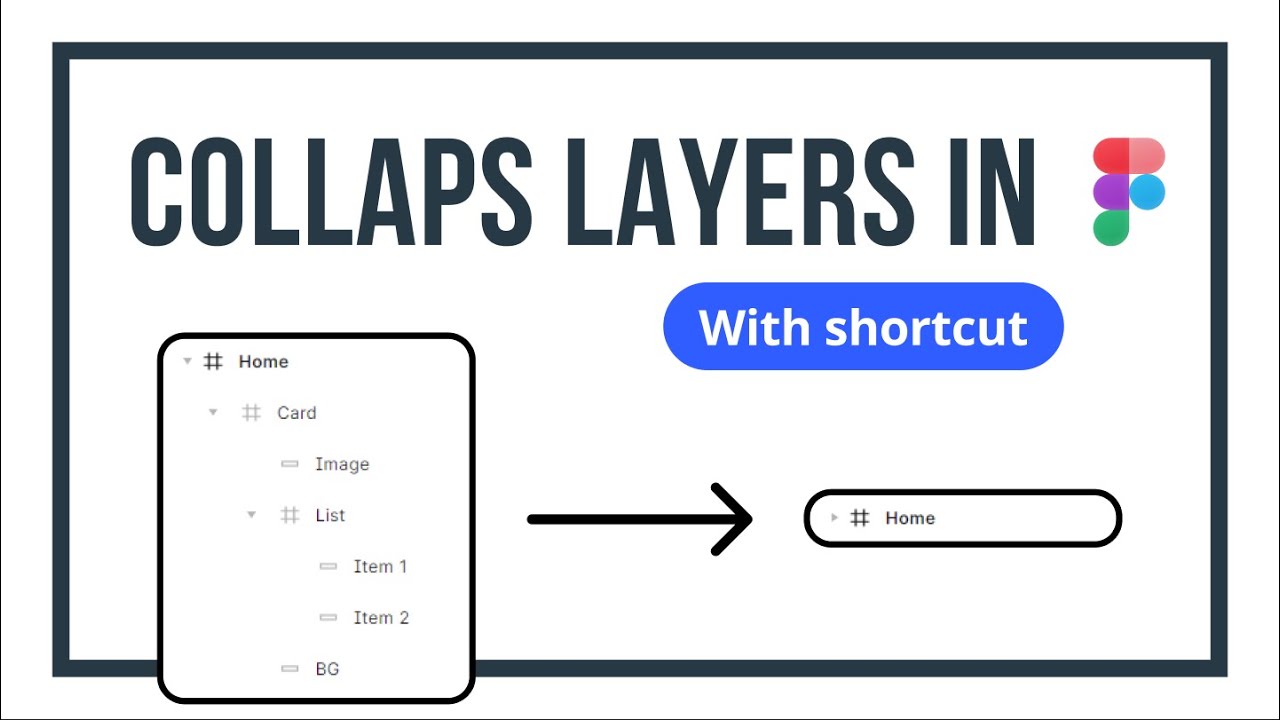 COLLAPS LAYERS IN

With shortcut

Home
Card
Image
List
Item 1
Item 2
BG

Home